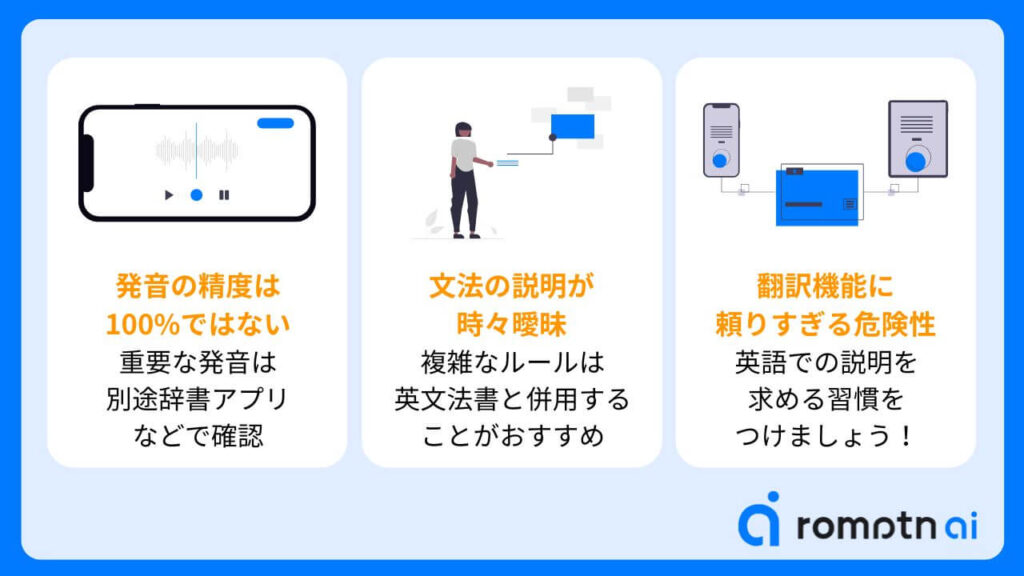 発音の精度は
100%ではない
重要な発音は
別途辞書アプリ
などで確認

文法の説明が
時々曖昧
複雑なルールは
英文法書と併用する
ことがおすすめ

翻訳機能に
頼りすぎる危険性
英語での説明を
求める習慣を
つけましょう！

romptn ai